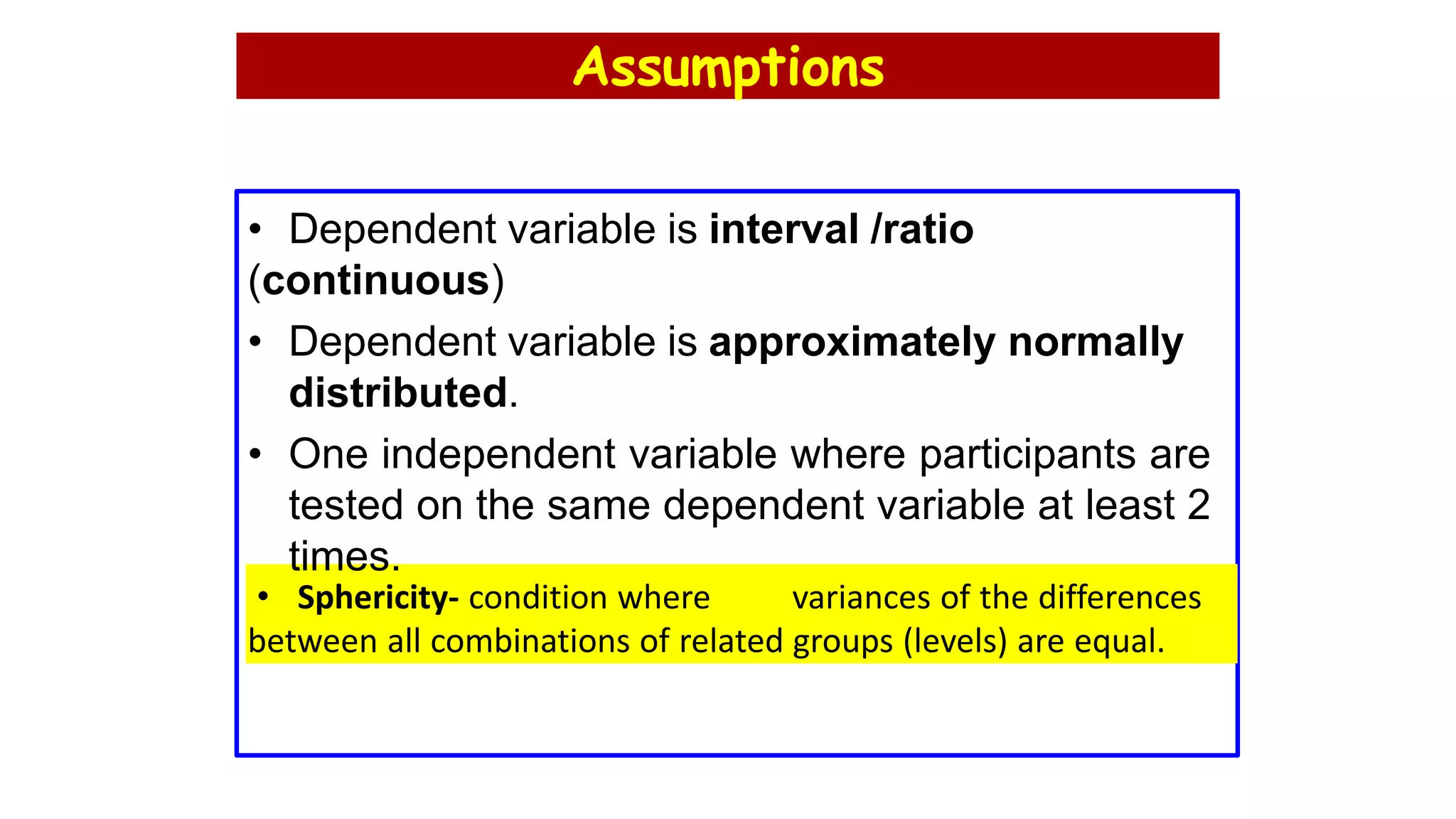 Assumptions

• Dependent variable is interval /ratio (continuous)

• Dependent variable is approximately normally distributed.

• One independent variable where participants are tested on the same dependent variable at least 2 times.

• Sphericity- condition where variances of the differences between all combinations of related groups (levels) are equal.